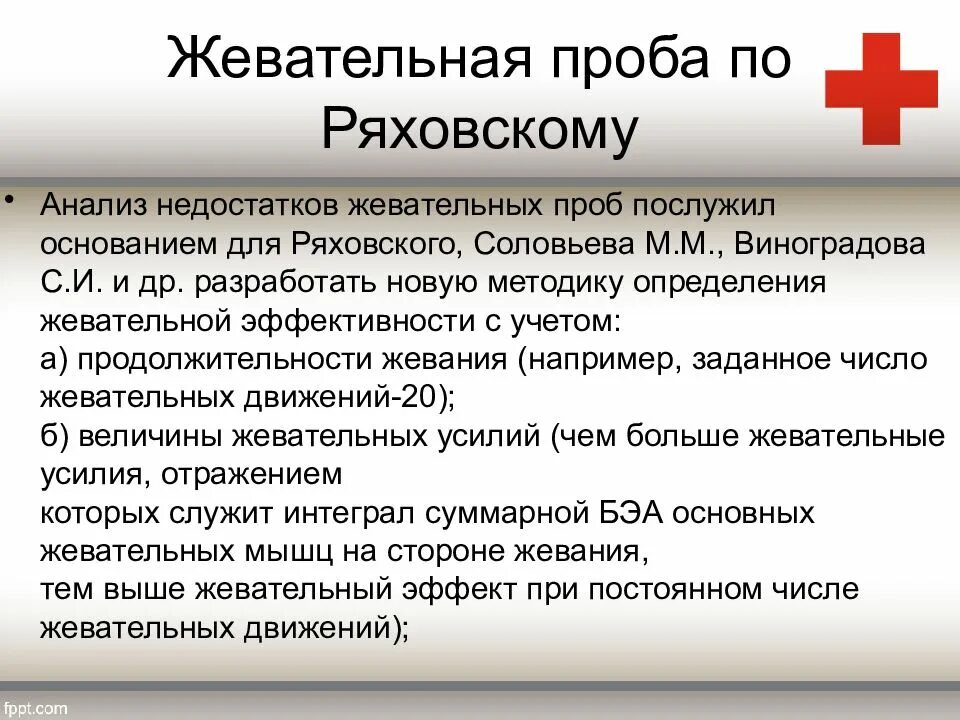 Жевательная проба по Ряховскому

• Анализ недостатков жевательных проб послужил основанием для Ряховского, Соловьева М.М., Виноградова С.И. и др. разработать новую методику определения жевательной эффективности с учетом:
а) продолжительности жевания (например, заданное число жевательных движений-20);
б) величины жевательных усилий (чем больше жевательные усилия, отражением
которых служит интеграл суммарной БЭА основных жевательных мышц на стороне жевания,
тем выше жевательный эффект при постоянном числе жевательных движений);

fppt.com